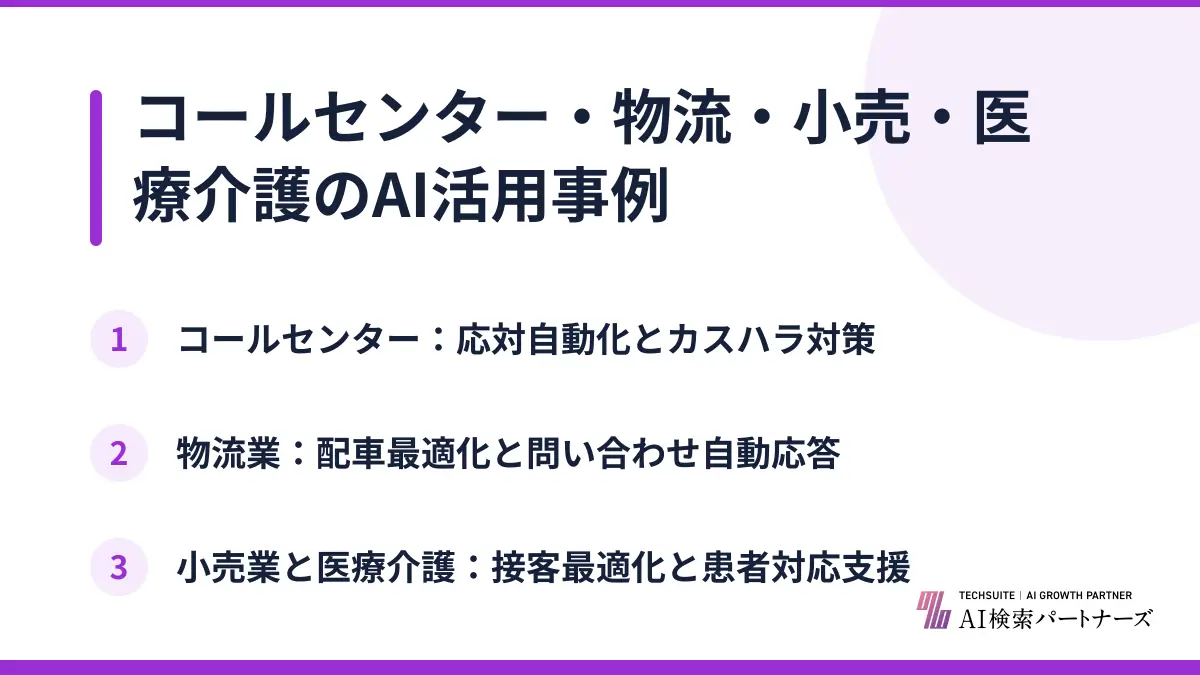 コールセンター・物流・小売・医療介護のAI活用事例

1 コールセンター：応対自動化とカスハラ対策

2 物流業：配車最適化と問い合わせ自動応答

3 小売業と医療介護：接客最適化と患者対応支援

TECHSUITE | AI GROWTH PARTNER
AI検索パートナーズ